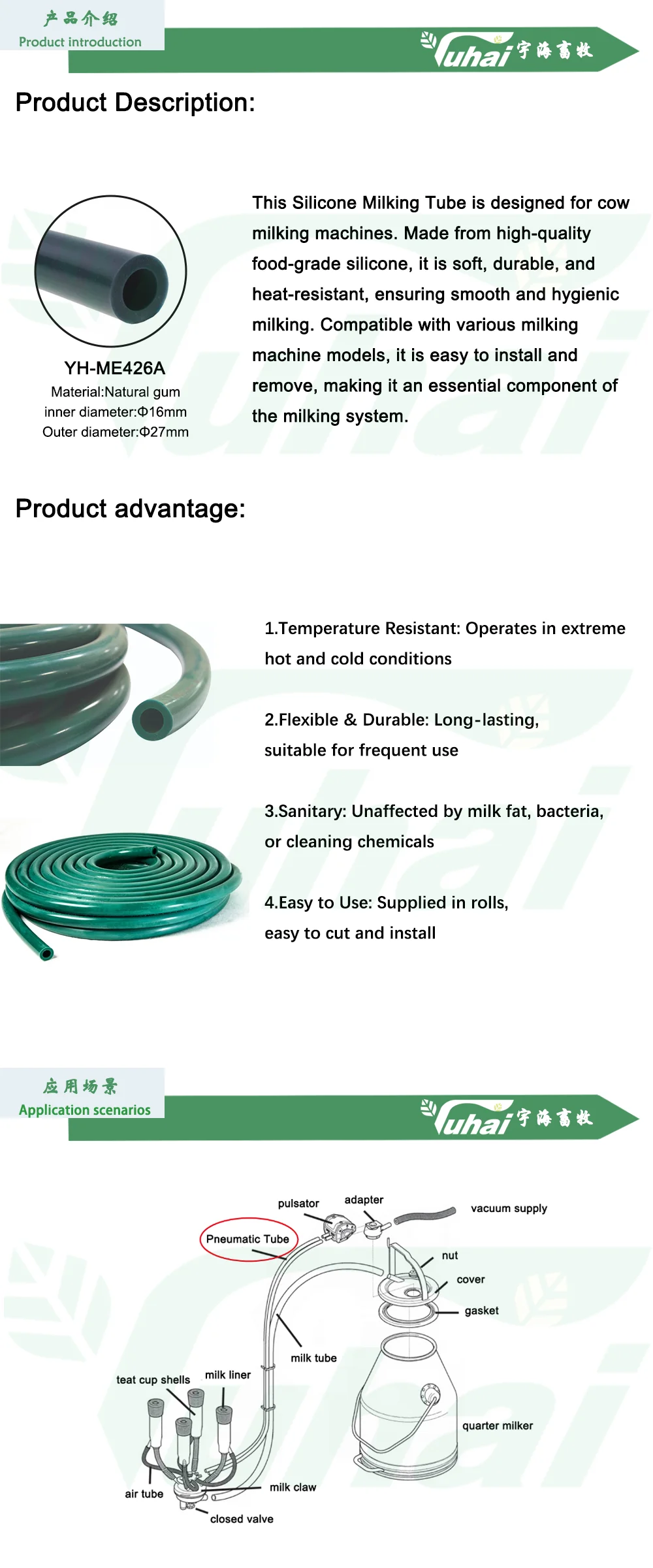 产品介绍
Product introduction

Yuhai 宇海畜牧

Product Description:

YH-ME426A
Material:Natural gum
inner diameter:Φ16mm
Outer diameter:Φ27mm

This Silicone Milking Tube is designed for cow milking machines. Made from high-quality food-grade silicone, it is soft, durable, and heat-resistant, ensuring smooth and hygienic milking. Compatible with various milking machine models, it is easy to install and remove, making it an essential component of the milking system.

Product advantage:

1.Temperature Resistant: Operates in extreme hot and cold conditions

2.Flexible & Durable: Long-lasting, suitable for frequent use

3.Sanitary: Unaffected by milk fat, bacteria, or cleaning chemicals

4.Easy to Use: Supplied in rolls, easy to cut and install

应用场景
Application scenarios

Yuhai 宇海畜牧

pulsator
adapter
vacuum supply
Pneumatic Tube
nut
cover
gasket
milk tube
teat cup shells
milk liner
quarter milker
air tube
milk claw
closed valve